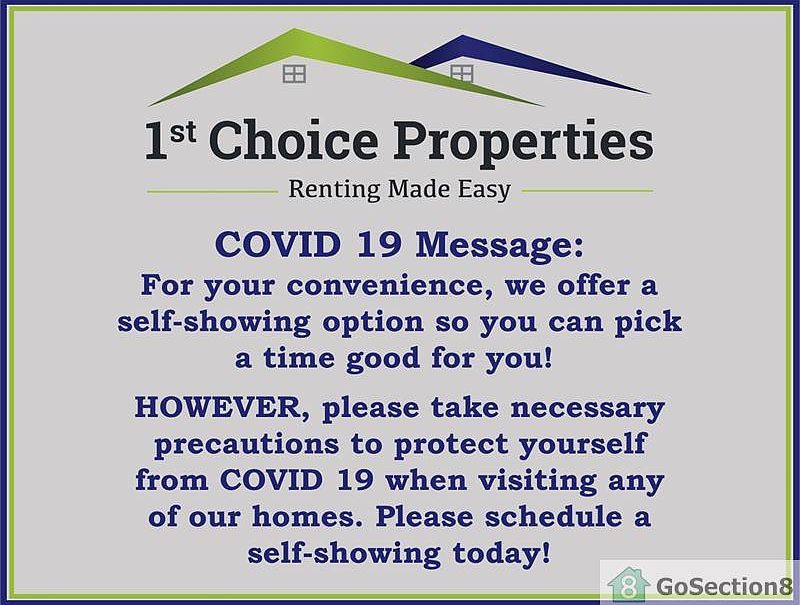 1st Choice Properties

Renting Made Easy

COVID 19 Message:
For your convenience, we offer a self-showing option so you can pick a time good for you!

HOWEVER, please take necessary precautions to protect yourself from COVID 19 when visiting any of our homes. Please schedule a self-showing today!

GoSection8